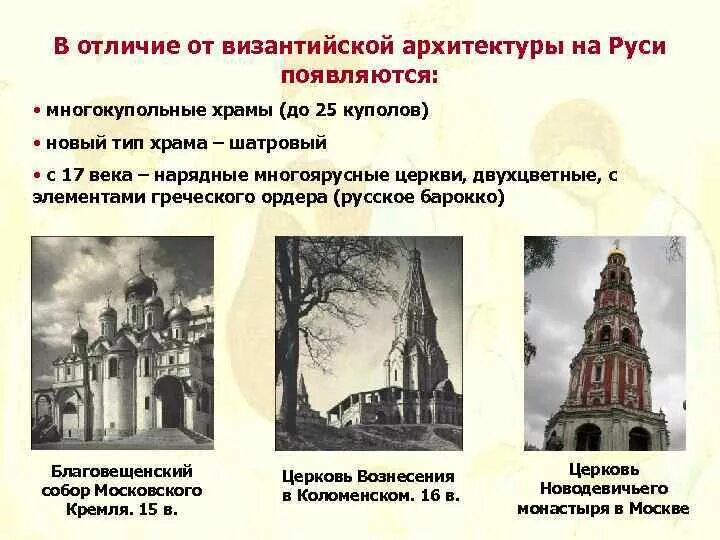 В отличие от византийской архитектуры на Руси появляются:

• многокупольные храмы (до 25 куполов)

• новый тип храма – шатровый

• с 17 века – нарядные многоярусные церкви, двухцветные, с элементами греческого ордера (русское барокко)

Благовещенский собор Московского Кремля. 15 в.

Церковь Вознесения в Коломенском. 16 в.

Церковь Новодевичьего монастыря в Москве